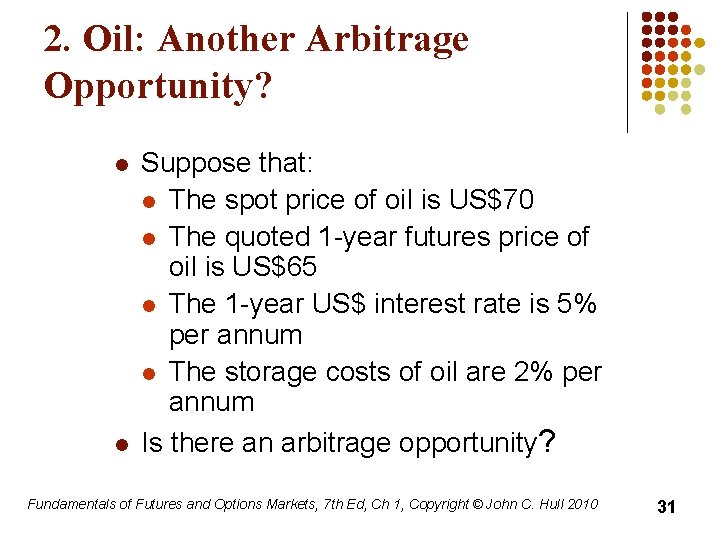 2. Oil: Another Arbitrage Opportunity?

- Suppose that:
  - The spot price of oil is US$70
  - The quoted 1-year futures price of oil is US$65
  - The 1-year US$ interest rate is 5% per annum
  - The storage costs of oil are 2% per annum
- Is there an arbitrage opportunity?

Fundamentals of Futures and Options Markets, 7th Ed, Ch 1, Copyright © John C. Hull 2010

31